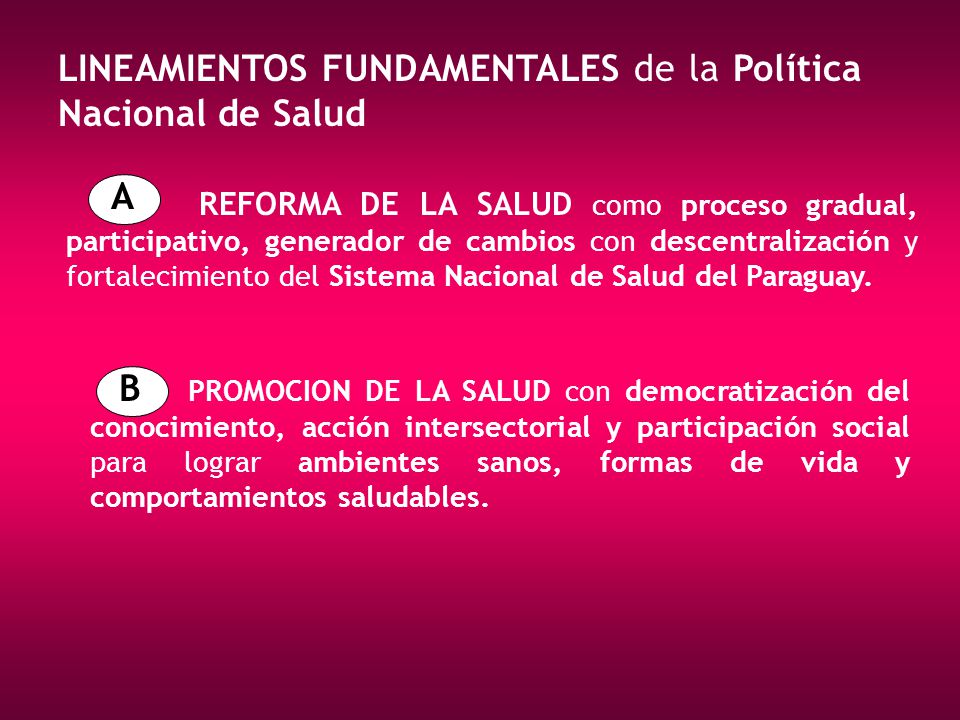 LINEAMIENTOS FUNDAMENTALES de la Política Nacional de Salud

A REFORMA DE LA SALUD como proceso gradual, participativo, generador de cambios con descentralización y fortalecimiento del Sistema Nacional de Salud del Paraguay.

B PROMOCION DE LA SALUD con democratización del conocimiento, acción intersectorial y participación social para lograr ambientes sanos, formas de vida y comportamientos saludables.